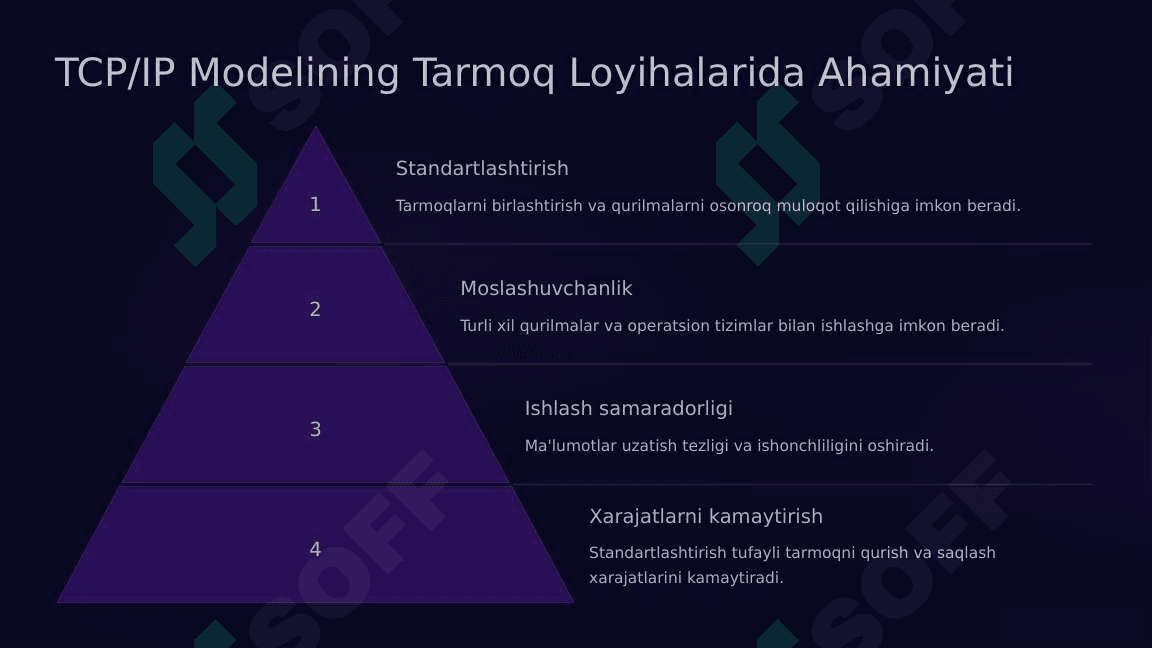 TCP/IP Modelining Tarmoq Loyihalarida Ahamiyati

1

Standartlashtirish

Tarmoqlarni birlashtirish va qurilmalarni osonroq muloqot qilishiga imkon beradi.

2

Moslashuvchanlik

Turli xil qurilmalar va operatsion tizimlar bilan ishlashga imkon beradi.

3

Ishlash samaradorligi

Ma'lumotlar uzatish tezligi va ishonchliligini oshiradi.

4

Xarajatlarni kamaytirish

Standartlashtirish tufayli tarmoqni qurish va saqlash xarajatlarini kamaytiradi.

SOFF

SOFF

SOFF

SOFF